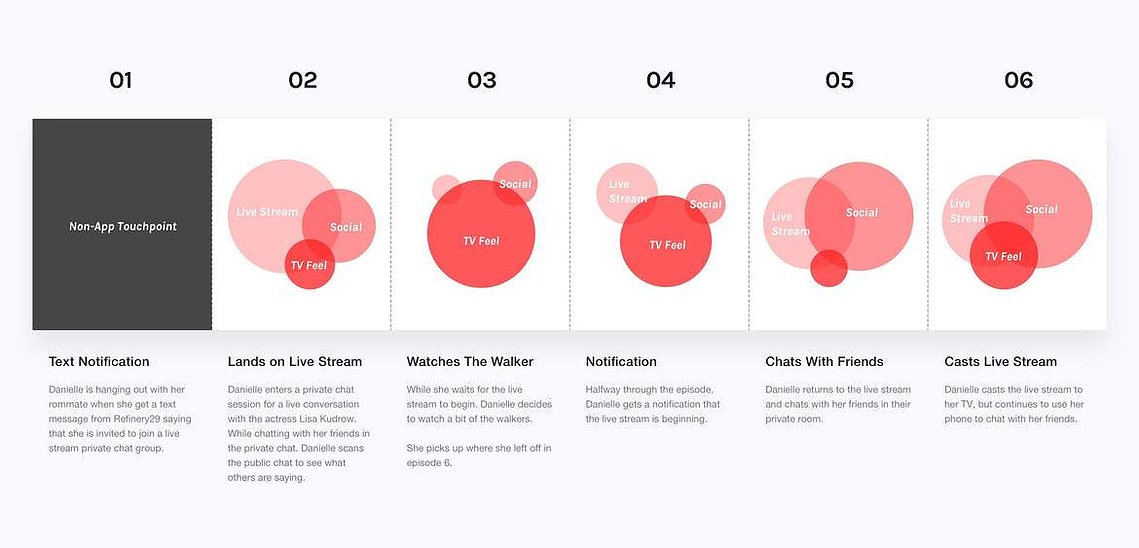 01

Non-App Touchpoint

Text Notification

Danielle is hanging out with her rommate when she get a text message from Refinery29 saying that she is invited to join a live stream private chat group.

02

Live Stream

Social

TV Feel

Lands on Live Stream

Danielle enters a private chat session for a live conversation with the actress Lisa Kudrow. While chatting with her friends in the private chat. Danielle scans the public chat to see what others are saying.

03

Social

TV Feel

Watches The Walker

While she waits for the live stream to begin. Danielle decides to watch a bit of the walkers.

She picks up where she left off in episode 6.

04

Live Stream

Social

TV Feel

Notification

Halfway through the episode. Danielle gets a notification that the live stream is beginning.

05

Live Stream

Social

Chats With Friends

Danielle returns to the live stream and chats with her friends in their private room.

06

Live Stream

Social

TV Feel

Casts Live Stream

Danielle casts the live stream to her TV, but continues to use her phone to chat with her friends.